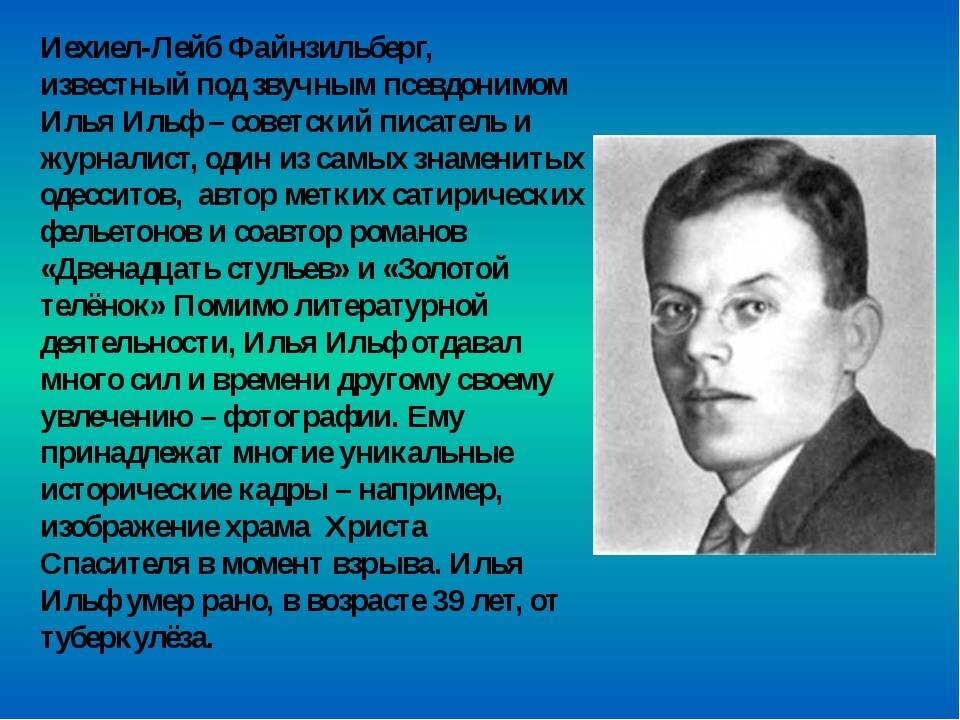 Иехиел-Лейб Файнзильберг, известный под звучным псевдонимом Илья Ильф – советский писатель и журналист, один из самых знаменитых одесситов, автор метких сатирических фельетонов и соавтор романов «Двенадцать стульев» и «Золотой телёнок» Помимо литературной деятельности, Илья Ильф отдавал много сил и времени другому своему увлечению – фотографии. Ему принадлежат многие уникальные исторические кадры – например, изображение храма Христа Спасителя в момент взрыва. Илья Ильф умер рано, в возрасте 39 лет, от туберкулёза.